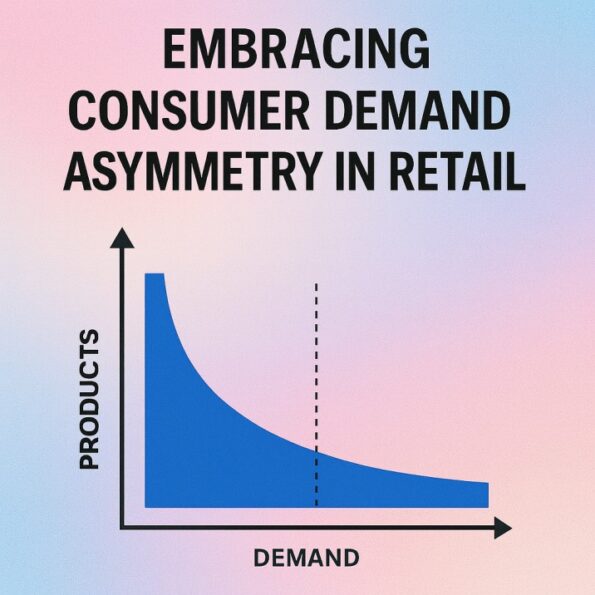 EMBRACING CONSUMER DEMAND ASYMMETRY IN RETAIL

PRODUCTS

DEMAND